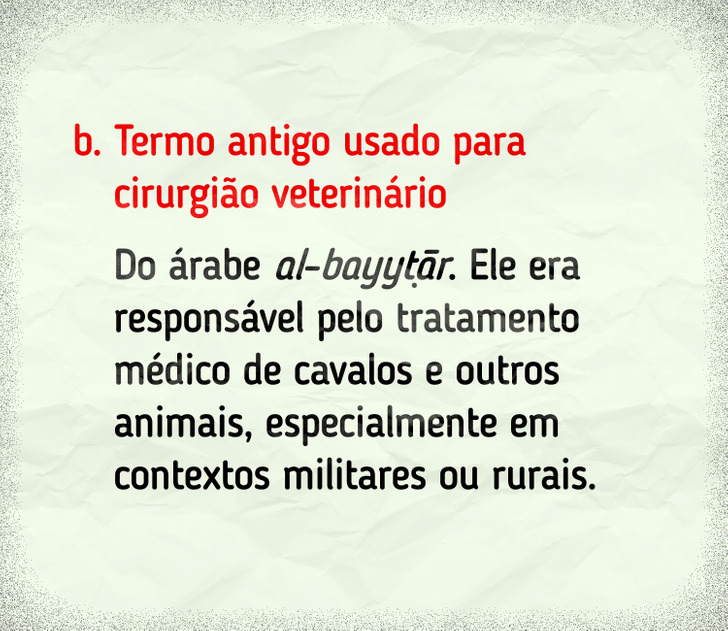 b. Termo antigo usado para cirurgião veterinário

Do árabe al-bayyṭār. Ele era responsável pelo tratamento médico de cavalos e outros animais, especialmente em contextos militares ou rurais.